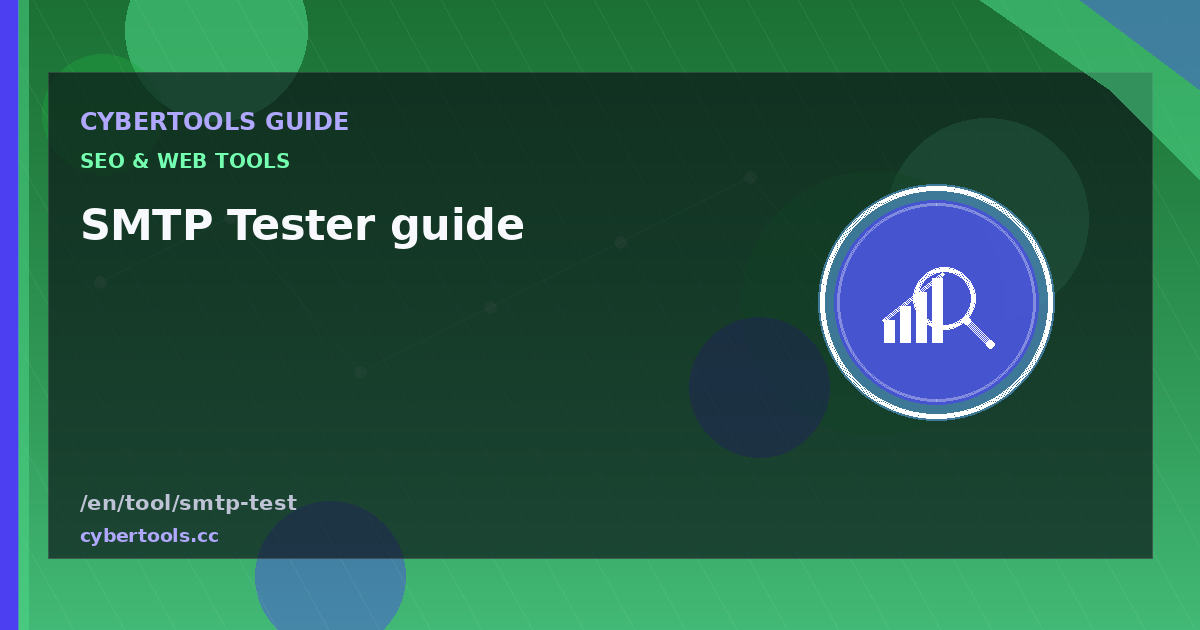 CYBERTOOLS GUIDE
SEO & WEB TOOLS
SMTP Tester guide

/en/tool/smtp-test
cybertools.cc